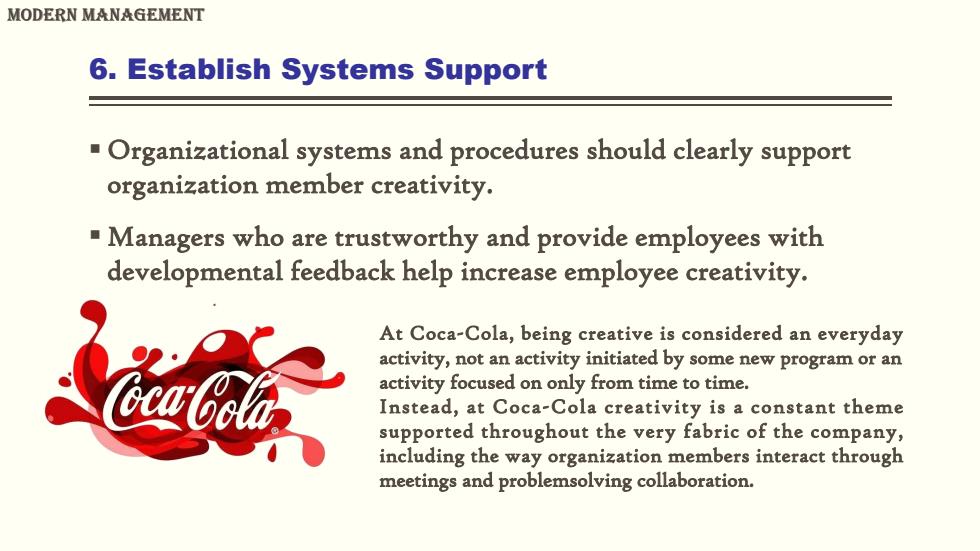 MODERN MANAGEMENT

6. Establish Systems Support

▪ Organizational systems and procedures should clearly support organization member creativity.

▪ Managers who are trustworthy and provide employees with developmental feedback help increase employee creativity.

Coca-Cola

At Coca-Cola, being creative is considered an everyday activity, not an activity initiated by some new program or an activity focused on only from time to time.
Instead, at Coca-Cola creativity is a constant theme supported throughout the very fabric of the company, including the way organization members interact through meetings and problemsolving collaboration.